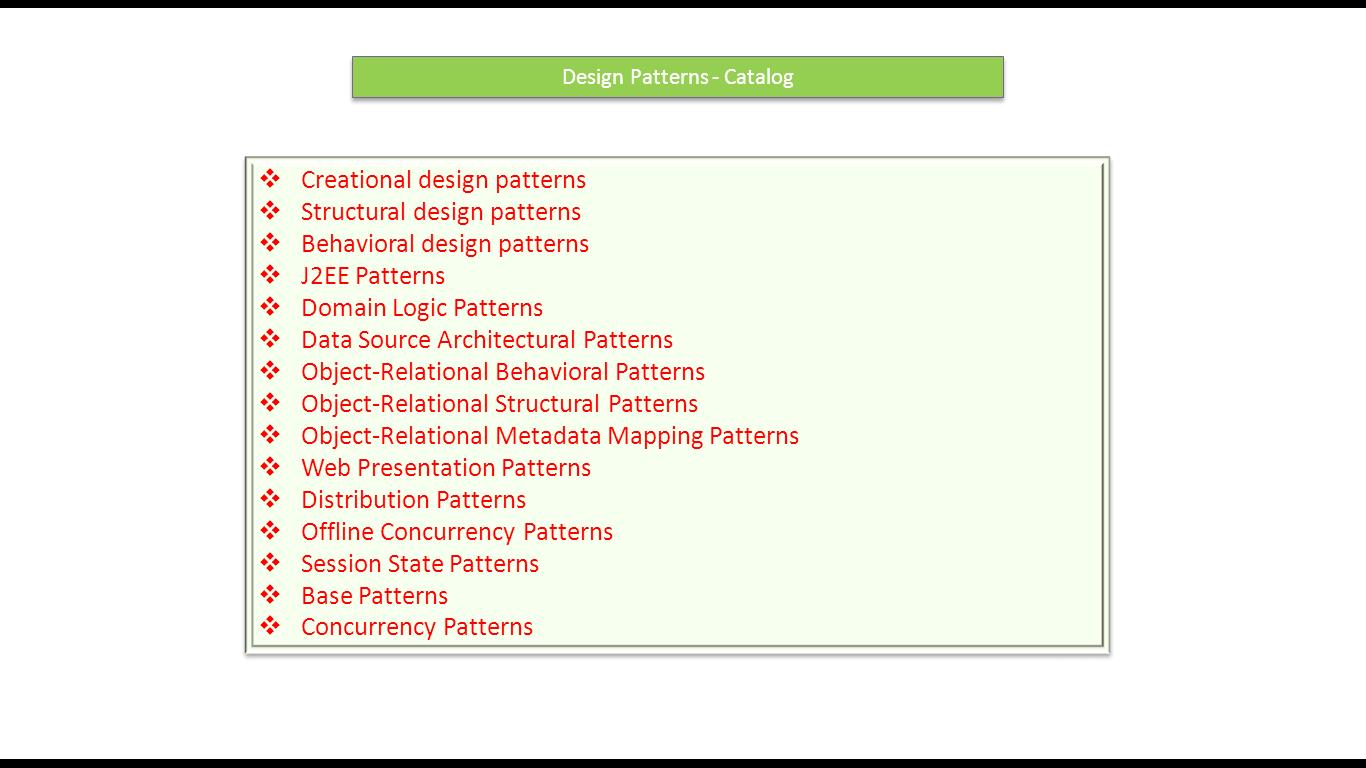 Design Patterns - Catalog

❖ Creational design patterns
❖ Structural design patterns
❖ Behavioral design patterns
❖ J2EE Patterns
❖ Domain Logic Patterns
❖ Data Source Architectural Patterns
❖ Object-Relational Behavioral Patterns
❖ Object-Relational Structural Patterns
❖ Object-Relational Metadata Mapping Patterns
❖ Web Presentation Patterns
❖ Distribution Patterns
❖ Offline Concurrency Patterns
❖ Session State Patterns
❖ Base Patterns
❖ Concurrency Patterns